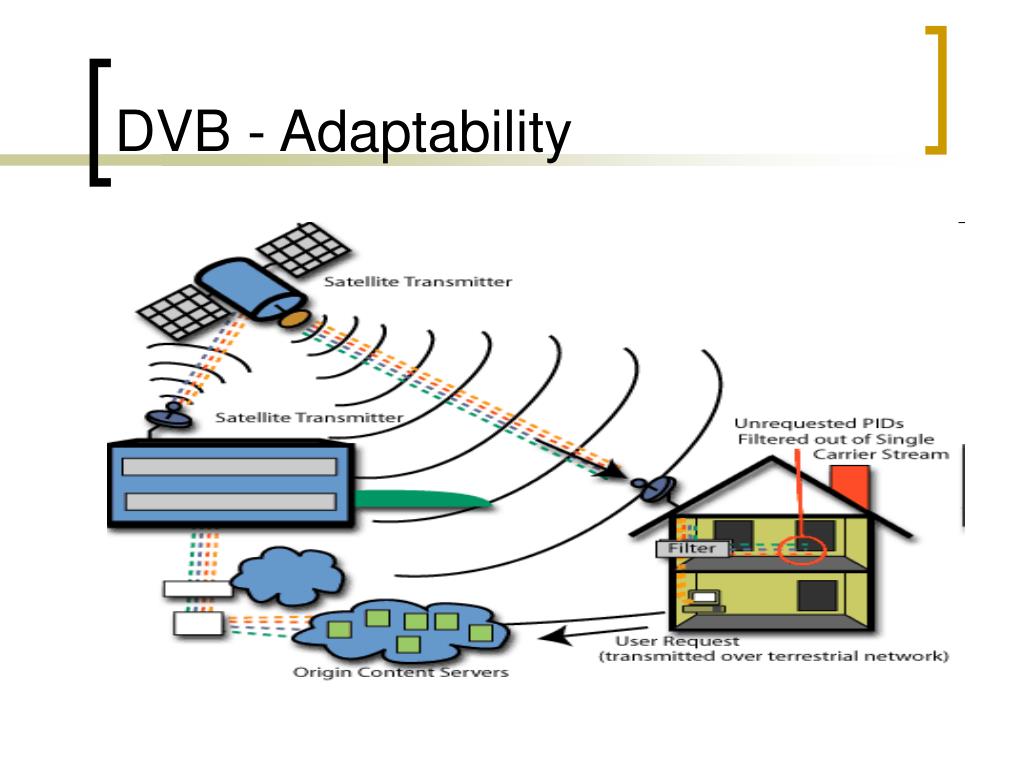 DVB - Adaptability

Satellite Transmitter

Satellite Transmitter

Unrequested PIDs
Filtered out of Single
Carrier Stream

Filter

User Request
(transmitted over terrestrial network)

Origin Content Servers